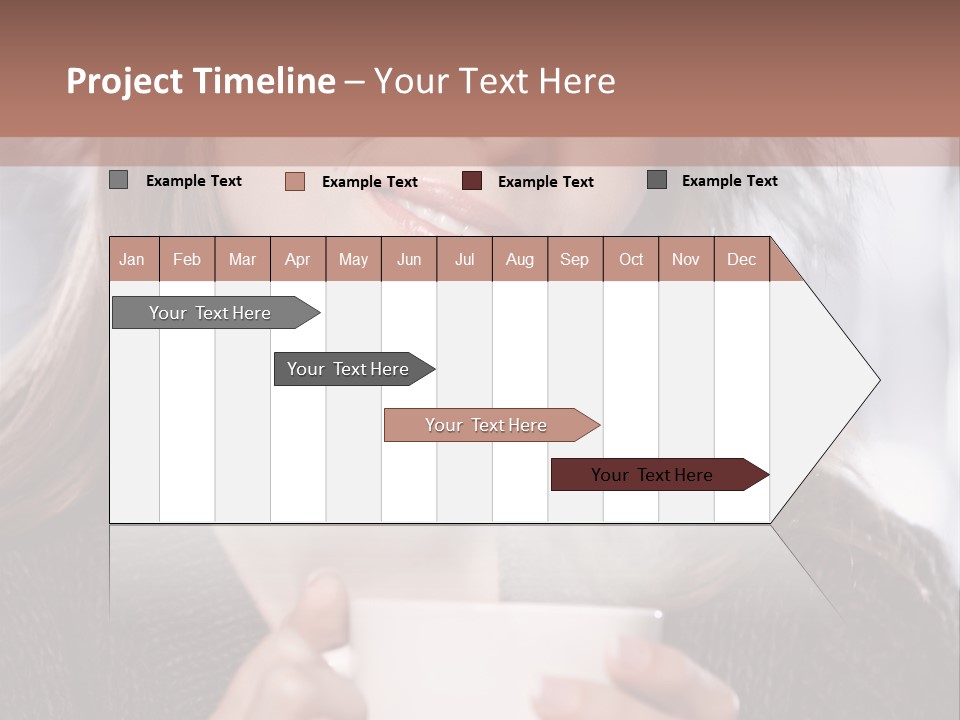 Project Timeline – Your Text Here

Example Text
Example Text
Example Text
Example Text

| Jan | Feb | Mar | Apr | May | Jun | Jul | Aug | Sep | Oct | Nov | Dec |
|---|---|---|---|---|---|---|---|---|---|---|---|

Your Text Here
Your Text Here
Your Text Here
Your Text Here